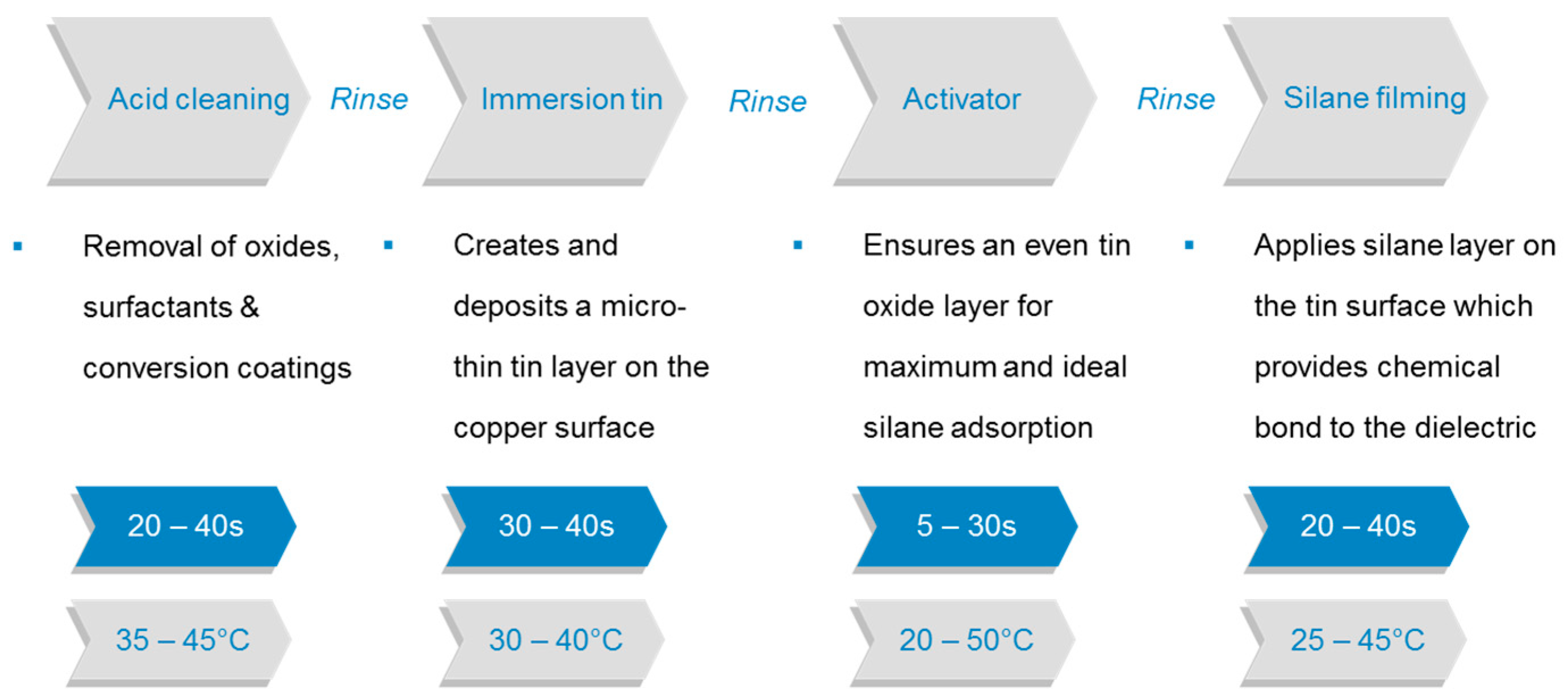 Acid cleaning

Rinse

Immersion tin

Rinse

Activator

Rinse

Silane filming

▪ Removal of oxides, surfactants & conversion coatings

▪ Creates and deposits a micro-thin tin layer on the copper surface

▪ Ensures an even tin oxide layer for maximum and ideal silane adsorption

▪ Applies silane layer on the tin surface which provides chemical bond to the dielectric

20 – 40s

30 – 40s

5 – 30s

20 – 40s

35 – 45°C

30 – 40°C

20 – 50°C

25 – 45°C